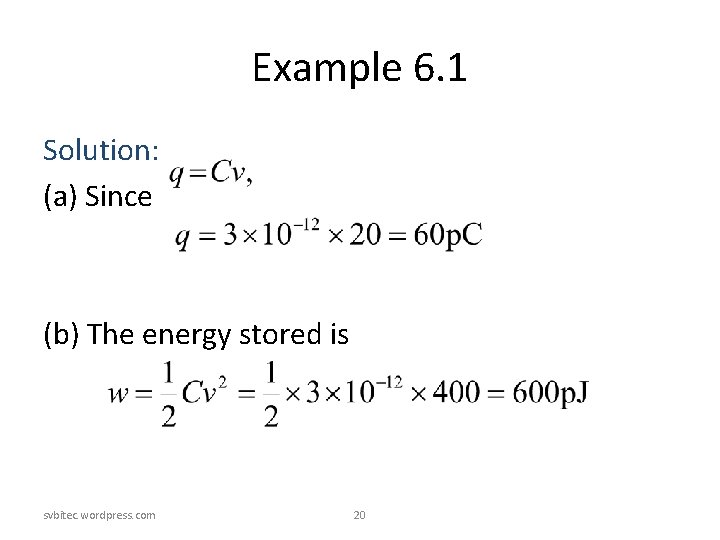 Example 6.1

Solution:

(a) Since $q = Cv,$

$q = 3 \times 10^{-12} \times 20 = 60\text{pC}$

(b) The energy stored is

$w = \frac{1}{2}Cv^2 = \frac{1}{2} \times 3 \times 10^{-12} \times 400 = 600\text{pJ}$

svbitec.wordpress.com

20